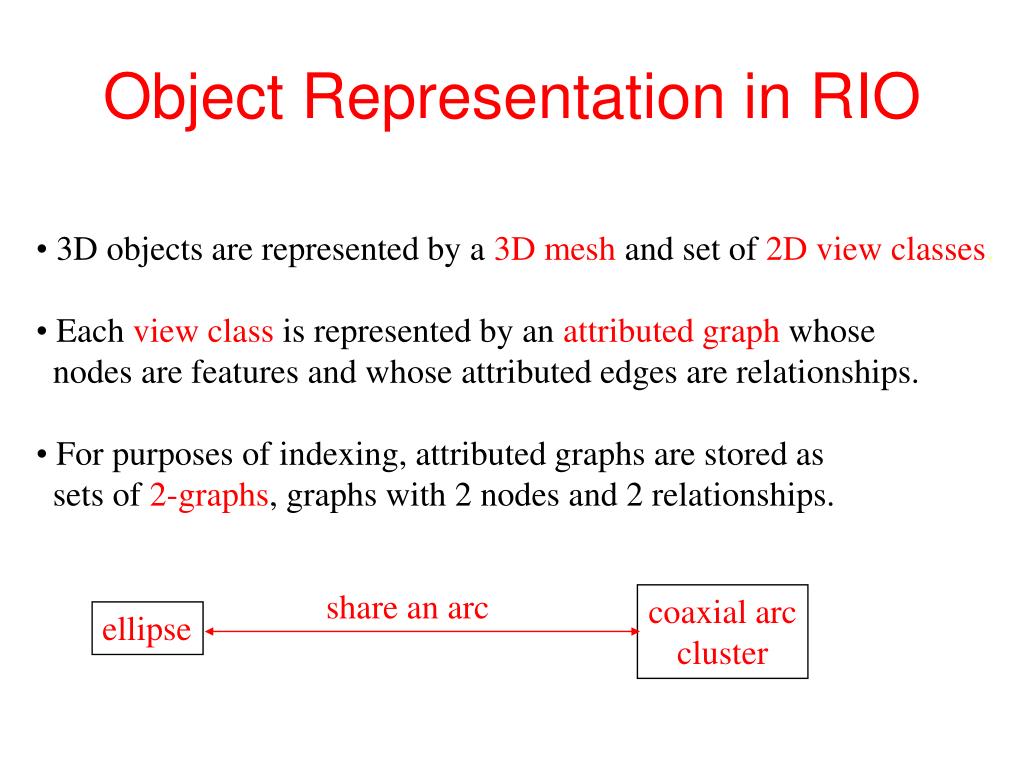 Object Representation in RIO

• 3D objects are represented by a 3D mesh and set of 2D view classes

• Each view class is represented by an attributed graph whose nodes are features and whose attributed edges are relationships.

• For purposes of indexing, attributed graphs are stored as sets of 2-graphs, graphs with 2 nodes and 2 relationships.

ellipse

share an arc

coaxial arc cluster